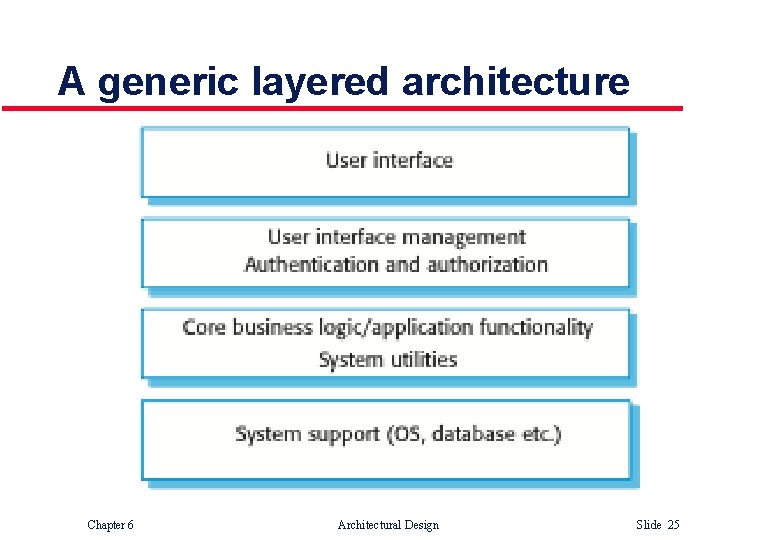 A generic layered architecture

User interface

User interface management
Authentication and authorization

Core business logic/application functionality
System utilities

System support (OS, database etc.)

Chapter 6 Architectural Design Slide 25